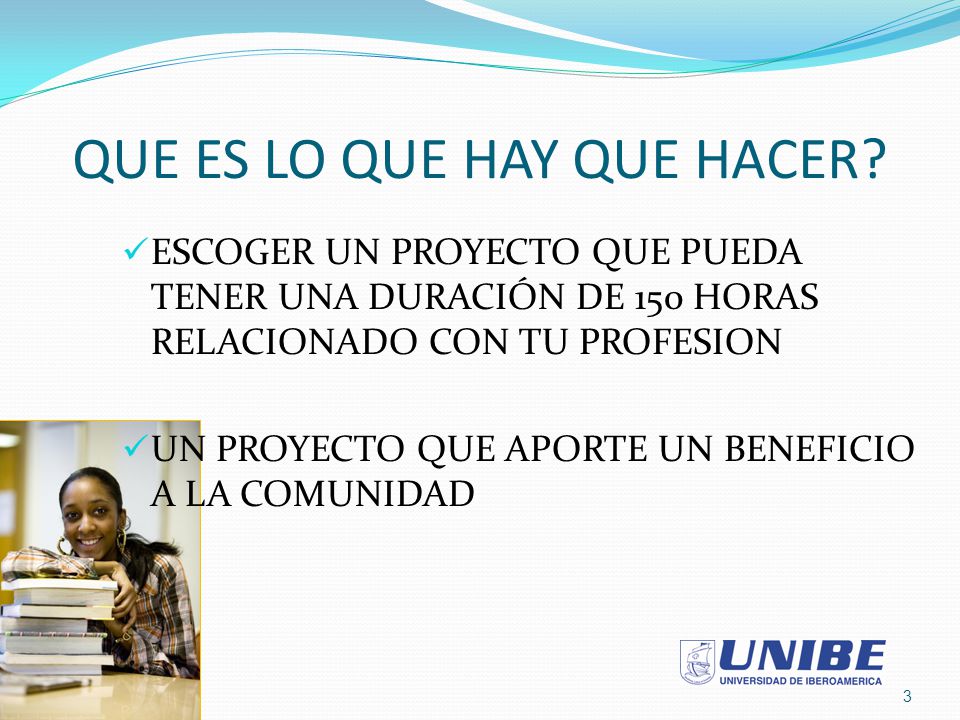 QUE ES LO QUE HAY QUE HACER?

✓ESCOGER UN PROYECTO QUE PUEDA TENER UNA DURACIÓN DE 150 HORAS RELACIONADO CON TU PROFESION

✓UN PROYECTO QUE APORTE UN BENEFICIO A LA COMUNIDAD

UNIBE
UNIVERSIDAD DE IBEROAMERICA

3